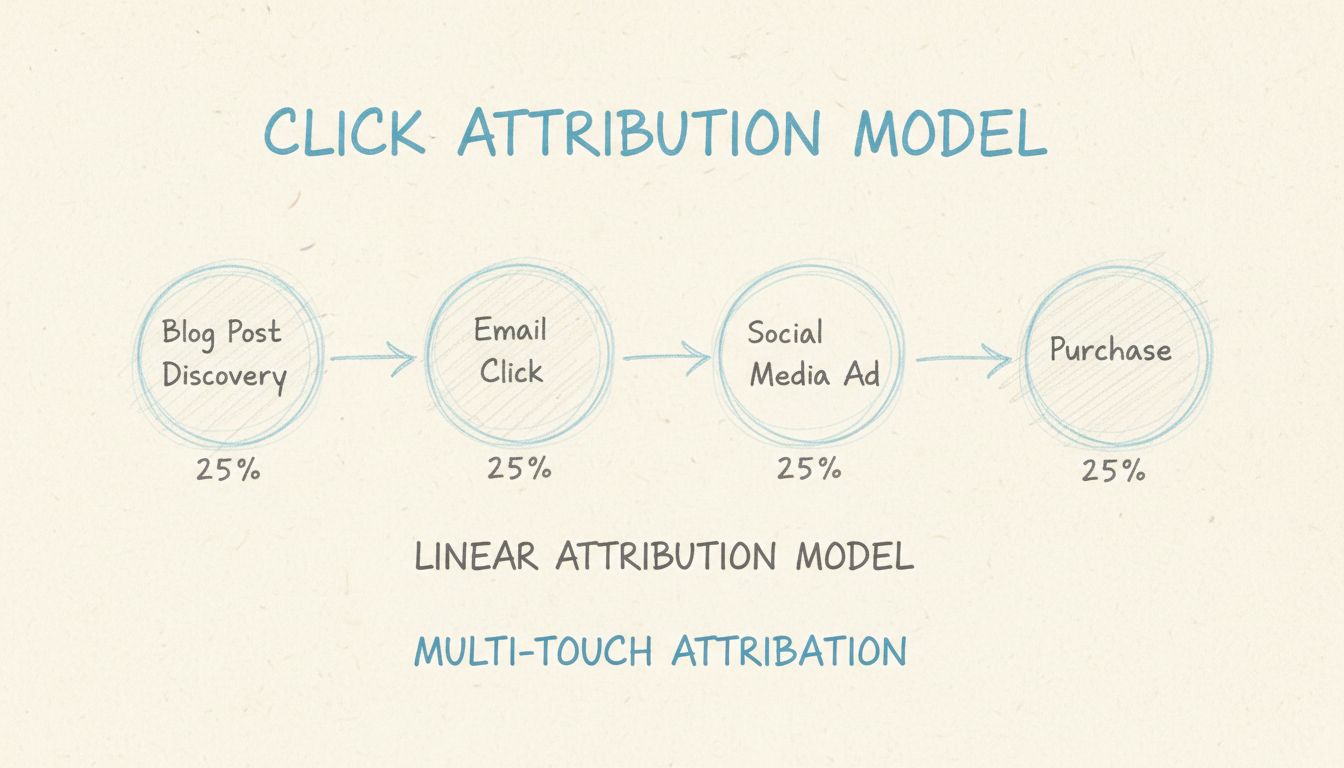 CLICK ATTRIBUTION MODEL

Blog Post Discovery
25%

Email Click
25%

Social Media Ad
25%

Purchase
25%

LINEAR ATTRIBUTION MODEL

MULTI-TOUCH ATTRIBATION